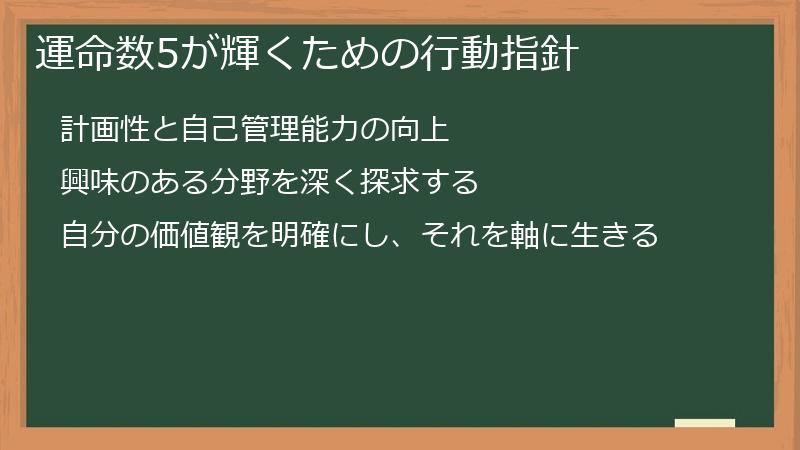 運命数5が輝くための行動指針

計画性と自己管理能力の向上

興味のある分野を深く探求する

自分の価値観を明確にし、それを軸に生きる